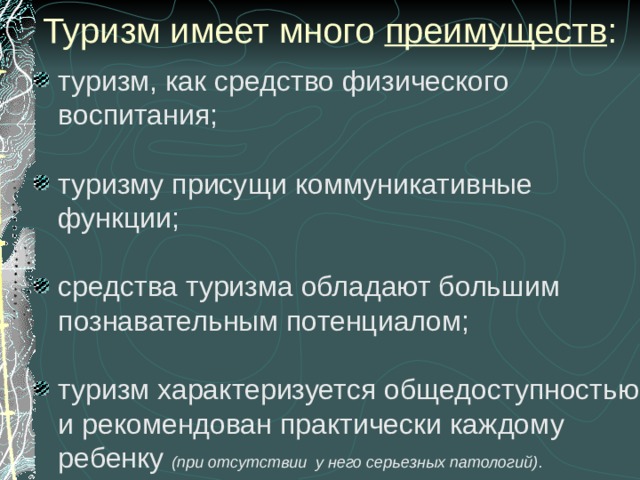 Туризм имеет много преимуществ:

туризм, как средство физического воспитания;

туризму присущи коммуникативные функции;

средства туризма обладают большим познавательным потенциалом;

туризм характеризуется общедоступностью и рекомендован практически каждому ребенку (при отсутствии у него серьезных патологий).